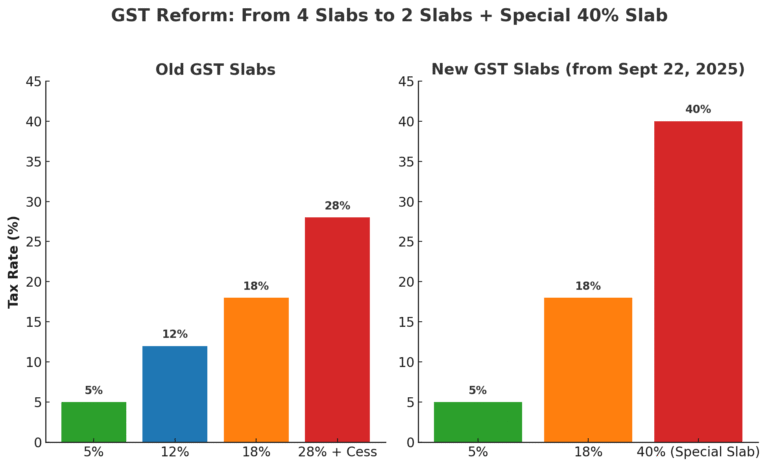 GST Reform: From 4 Slabs to 2 Slabs + Special 40% Slab

Old GST Slabs

Tax Rate (%)

45
40
35
30
25
20
15
10
5
0

5%
12%
18%
28%

5%
12%
18%
28% + Cess

New GST Slabs (from Sept 22, 2025)

45
40
35
30
25
20
15
10
5
0

5%
18%
40%

5%
18%
40% (Special Slab)